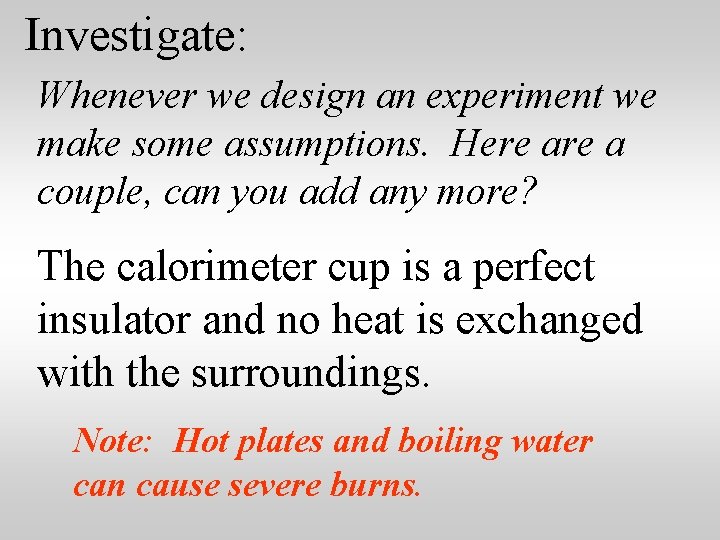 Investigate:

Whenever we design an experiment we make some assumptions. Here are a couple, can you add any more?

The calorimeter cup is a perfect insulator and no heat is exchanged with the surroundings.

Note: Hot plates and boiling water can cause severe burns.